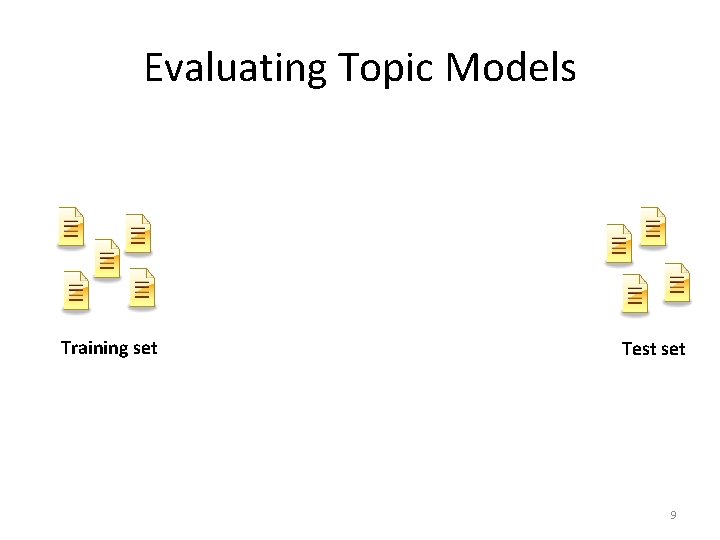 Evaluating Topic Models

Training set

Test set

9